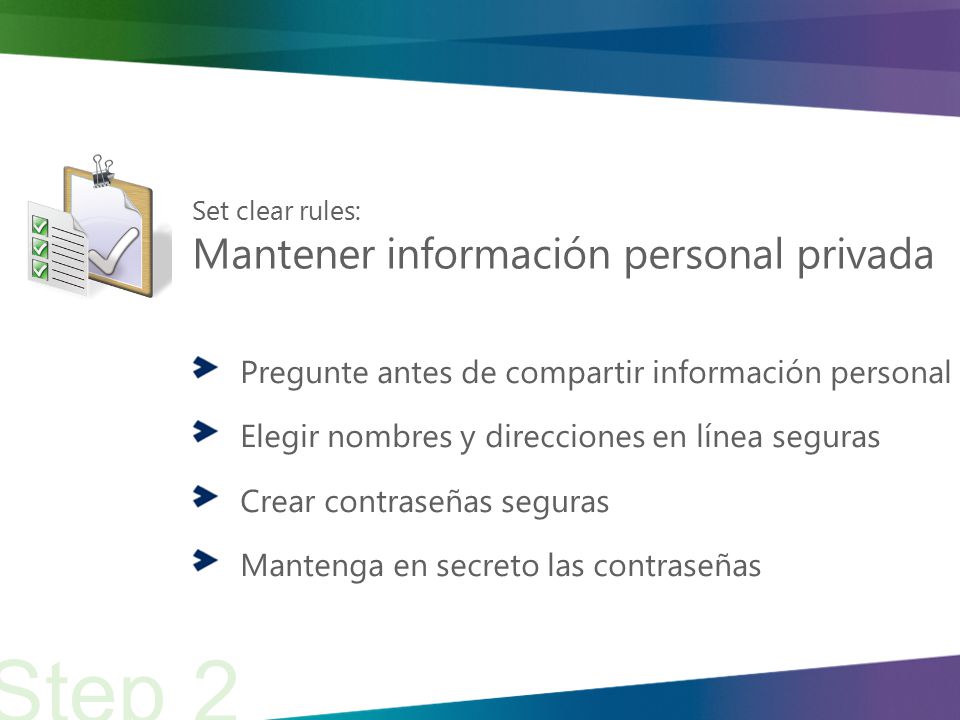 Set clear rules:
Mantener información personal privada

Pregunte antes de compartir información personal

Elegir nombres y direcciones en línea seguras

Crear contraseñas seguras

Mantenga en secreto las contraseñas

Step 2